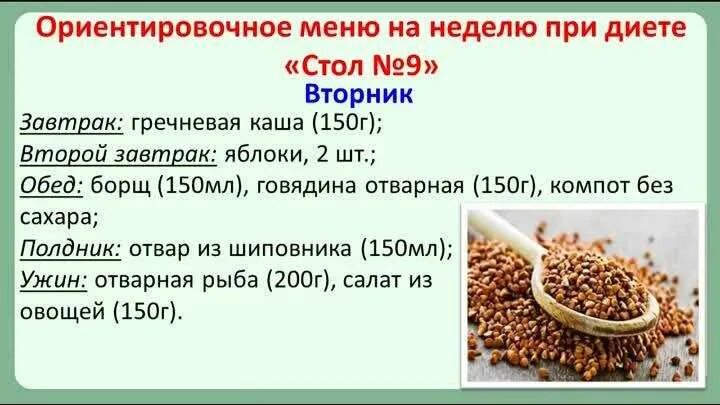 Ориентировочное меню на неделю при диете «Стол №9»

Вторник

Завтрак: гречневая каша (150г);
Второй завтрак: яблоки, 2 шт.;
Обед: борщ (150мл), говядина отварная (150г), компот без сахара;
Полдник: отвар из шиповника (150мл);
Ужин: отварная рыба (200г), салат из овощей (150г).